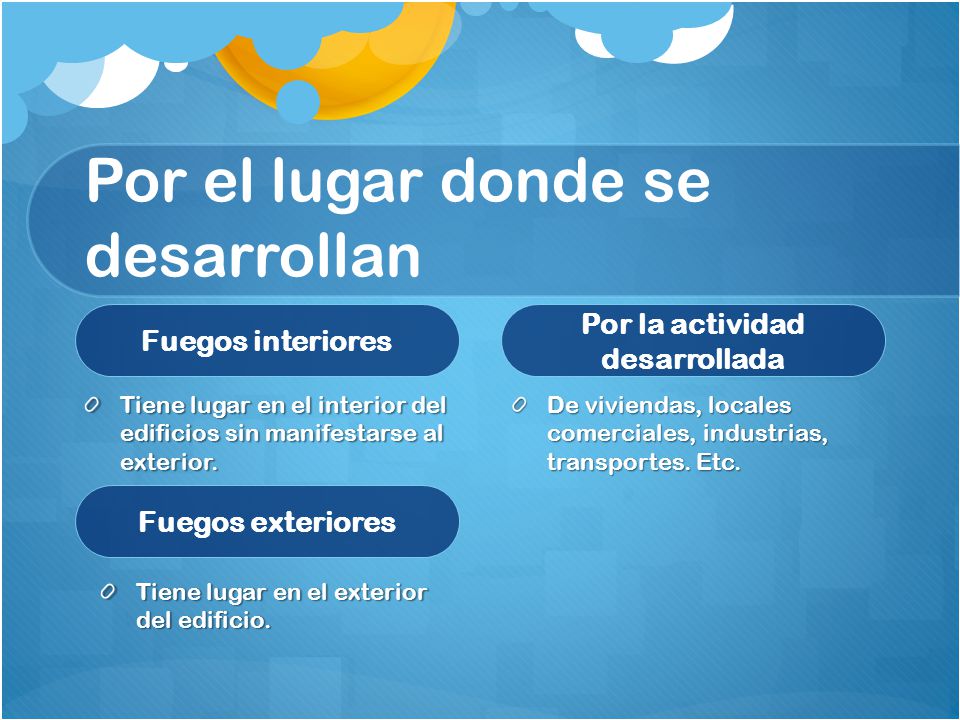 Por el lugar donde se desarrollan

Fuegos interiores

Tiene lugar en el interior del edificios sin manifestarse al exterior.

Fuegos exteriores

Tiene lugar en el exterior del edificio.

Por la actividad desarrollada

De viviendas, locales comerciales, industrias, transportes. Etc.